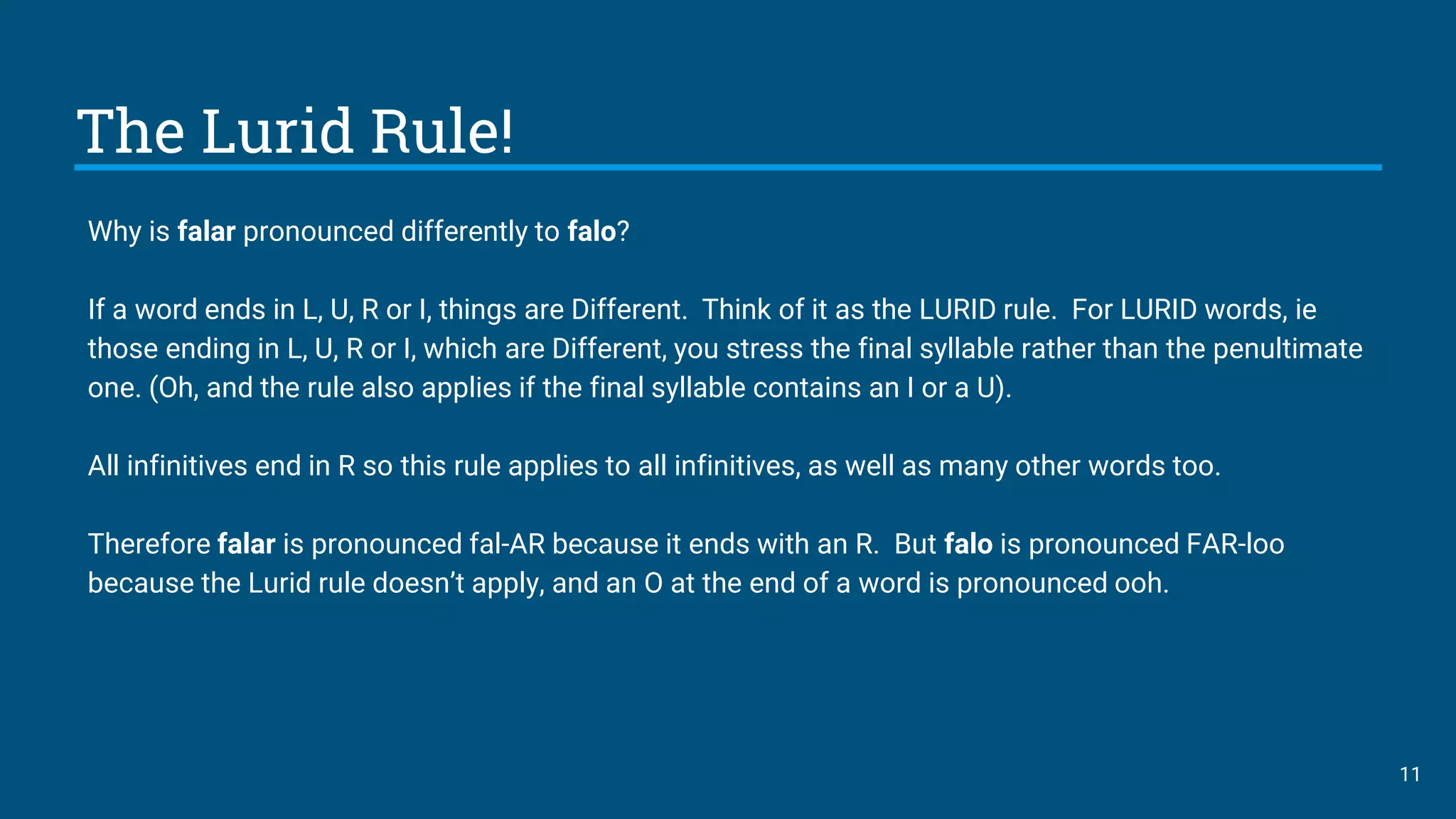 The Lurid Rule!

Why is falar pronounced differently to falo?

If a word ends in L, U, R or I, things are Different.  Think of it as the LURID rule.  For LURID words, ie those ending in L, U, R or I, which are Different, you stress the final syllable rather than the penultimate one. (Oh, and the rule also applies if the final syllable contains an I or a U).

All infinitives end in R so this rule applies to all infinitives, as well as many other words too.

Therefore falar is pronounced fal-AR because it ends with an R.  But falo is pronounced FAR-loo because the Lurid rule doesn't apply, and an O at the end of a word is pronounced ooh.

11